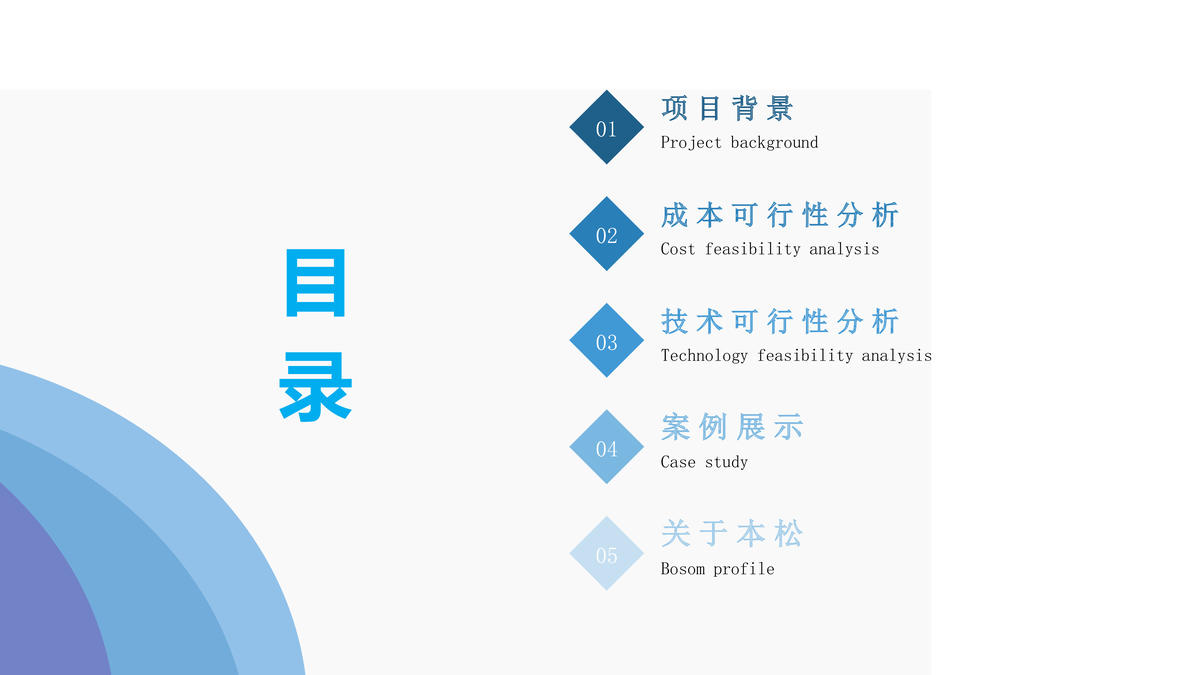 目录

01 项目背景
Project background

02 成本可行性分析
Cost feasibility analysis

03 技术可行性分析
Technology feasibility analysis

04 案例展示
Case study

05 关于本松
Bosom profile